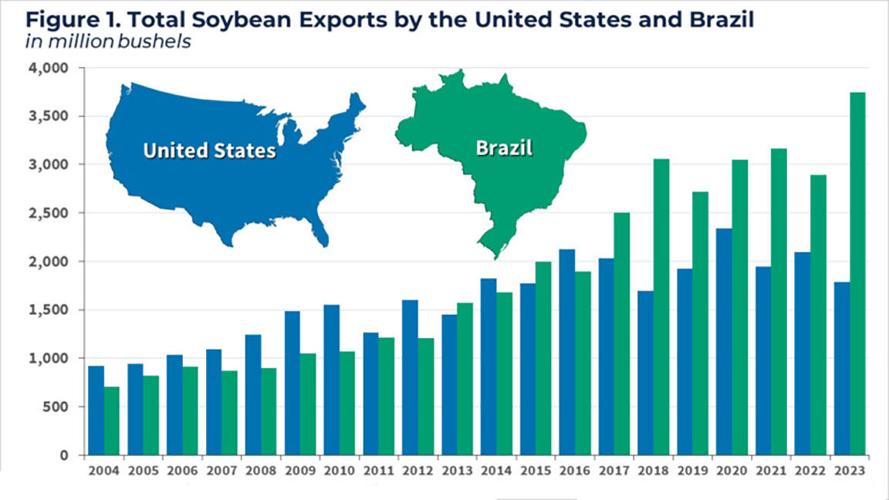 Figure 1. Total Soybean Exports by the United States and Brazil
in million bushels

4,000
3,500
3,000
2,500
2,000
1,500
1,000
500
0

United States
Brazil

2004 2005 2006 2007 2008 2009 2010 2011 2012 2013 2014 2015 2016 2017 2018 2019 2020 2021 2022 2023